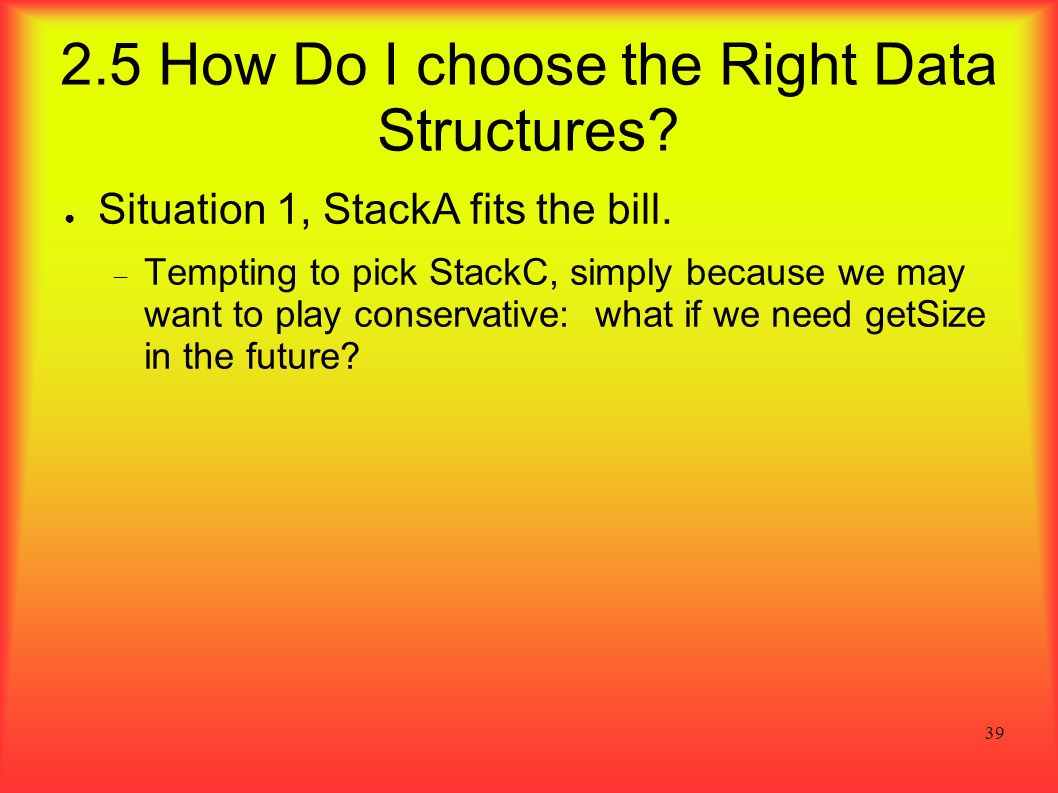 2.5 How Do I choose the Right Data Structures?

● Situation 1, StackA fits the bill.

– Tempting to pick StackC, simply because we may want to play conservative:  what if we need getSize in the future?

39